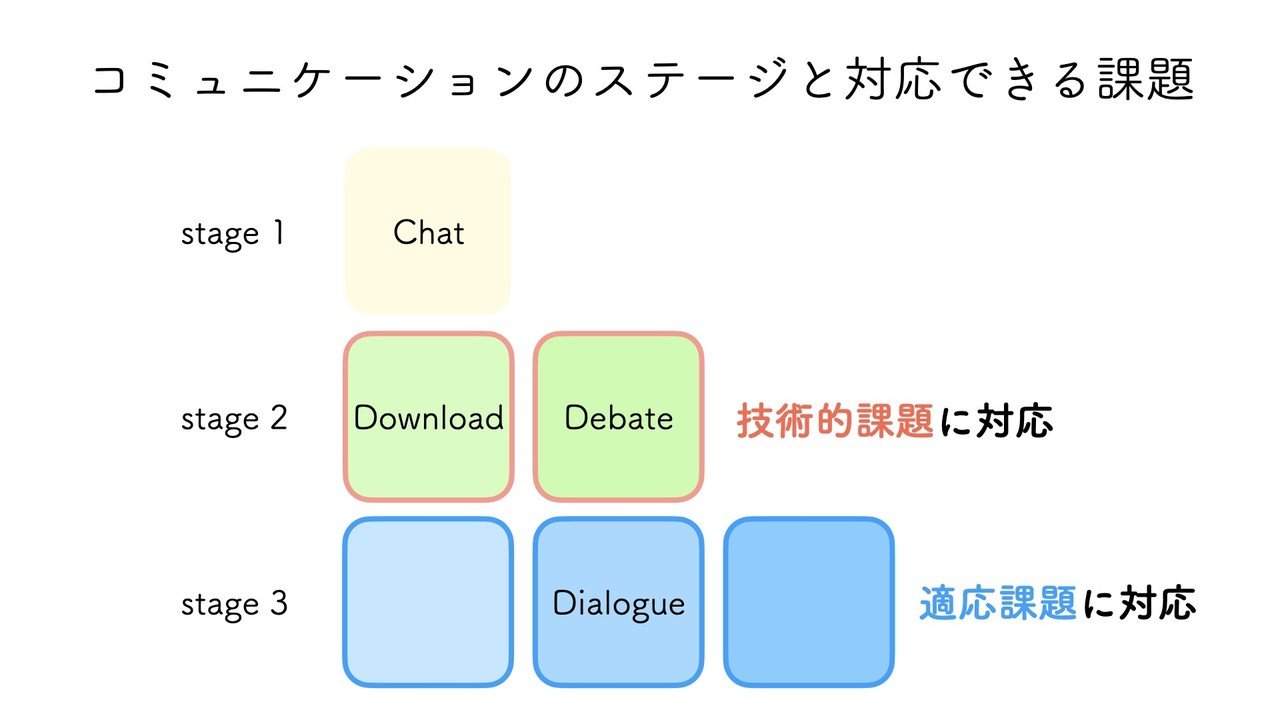 コミュニケーションのステージと対応できる課題

stage 1
Chat

stage 2
Download
Debate
技術的課題に対応

stage 3
Dialogue
適応課題に対応